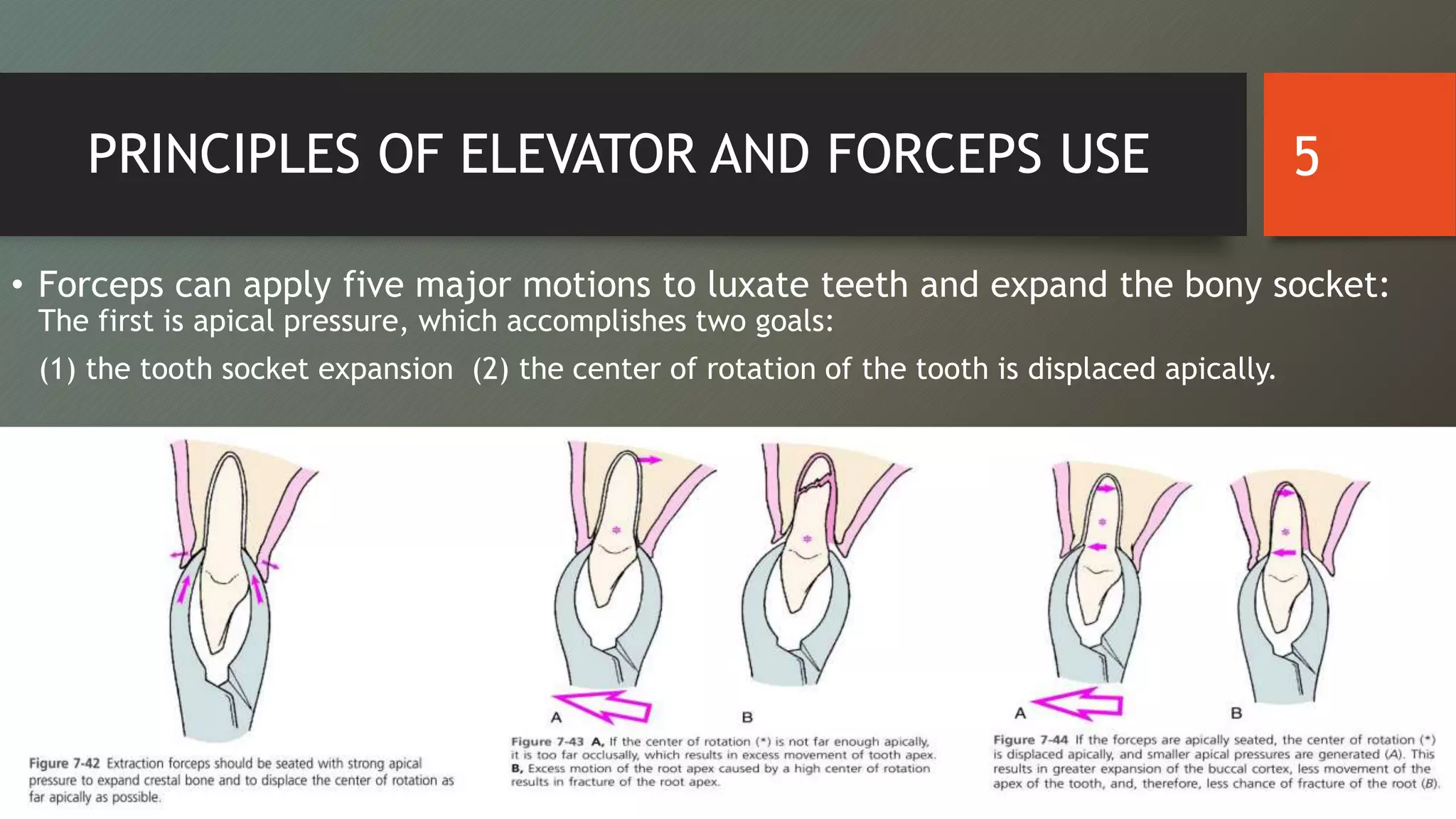 PRINCIPLES OF ELEVATOR AND FORCEPS USE

5

• Forceps can apply five major motions to luxate teeth and expand the bony socket: The first is apical pressure, which accomplishes two goals:

(1) the tooth socket expansion (2) the center of rotation of the tooth is displaced apically.

Figure 7-42 Extraction forceps should be seated with strong apical pressure to expand crestal bone and to displace the center of rotation as far apically as possible.

A

B

Figure 7-43 A, If the center of rotation (*) is not far enough apically, it is too far occlusally, which results in excess movement of tooth apex. B, Excess motion of the root apex caused by a high center of rotation results in fracture of the root apex.

A

B

Figure 7-44 If the forceps are apically seated, the center of rotation (*) is displaced apically, and smaller apical pressures are generated (A). This results in greater expansion of the buccal cortex, less movement of the apex of the tooth, and, therefore, less chance of fracture of the root (B).